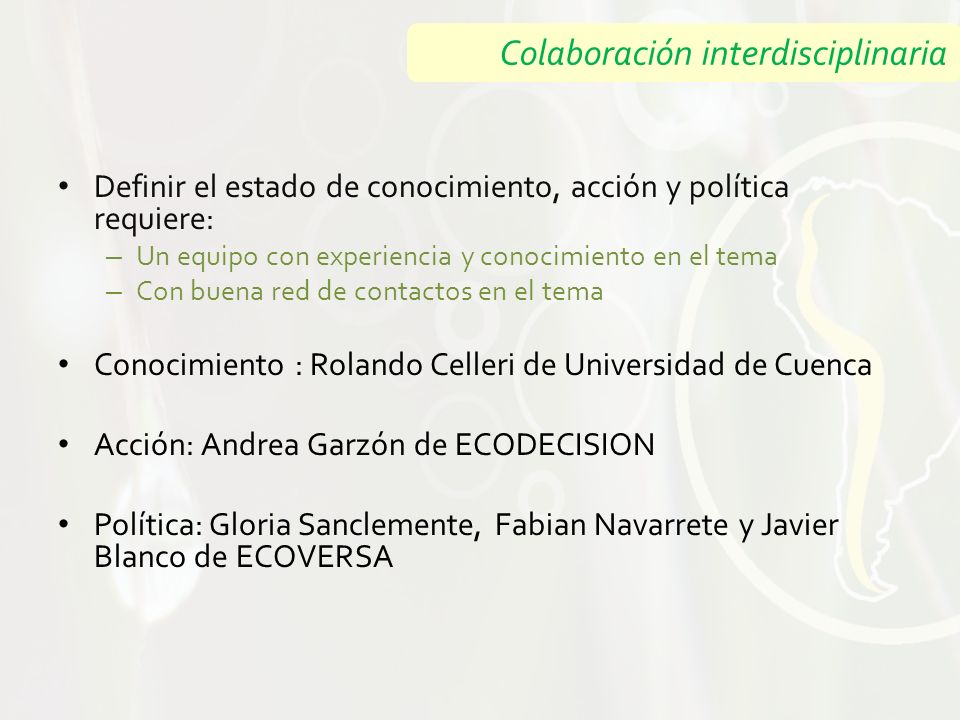 Colaboración interdisciplinaria

• Definir el estado de conocimiento, acción y política requiere:
– Un equipo con experiencia y conocimiento en el tema
– Con buena red de contactos en el tema

• Conocimiento : Rolando Celleri de Universidad de Cuenca

• Acción: Andrea Garzón de ECODECISION

• Política: Gloria Sanclemente, Fabian Navarrete y Javier Blanco de ECOVERSA